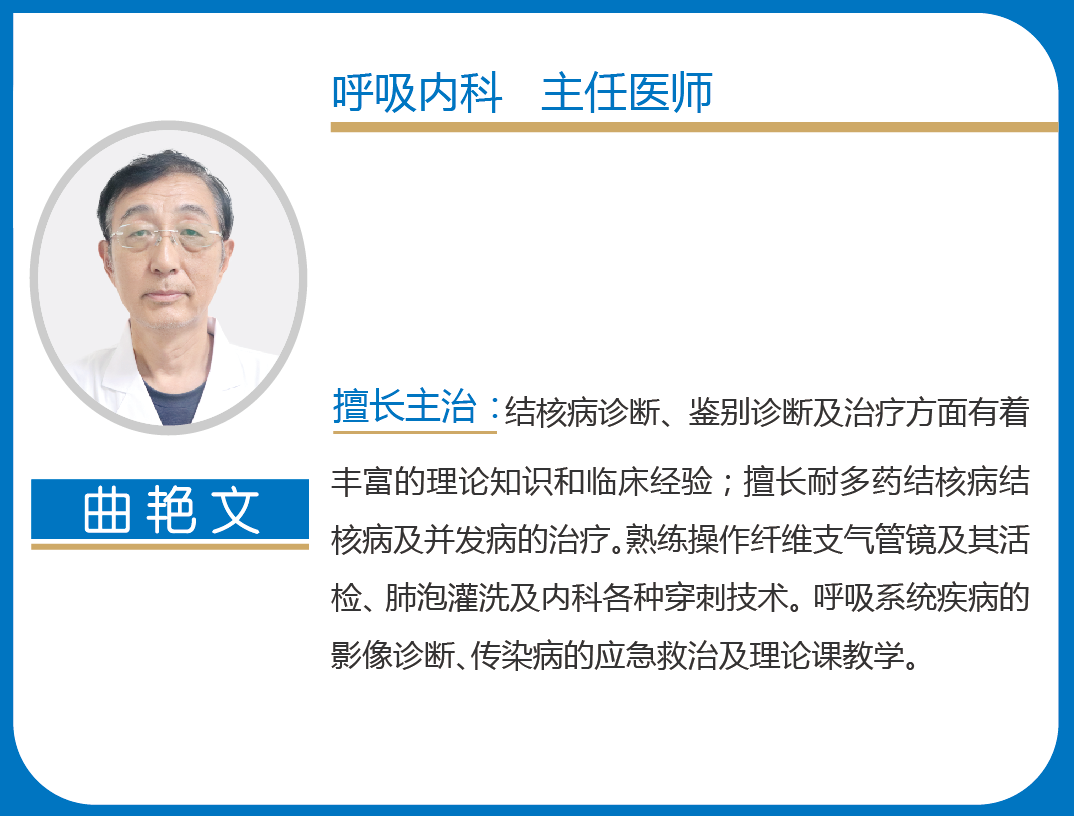 呼吸内科　主任医师

曲艳文

擅长主治：结核病诊断、鉴别诊断及治疗方面有着丰富的理论知识和临床经验；擅长耐多药结核病结核病及并发病的治疗。熟练操作纤维支气管镜及其活检、肺泡灌洗及内科各种穿刺技术。呼吸系统疾病的影像诊断、传染病的应急救治及理论课教学。